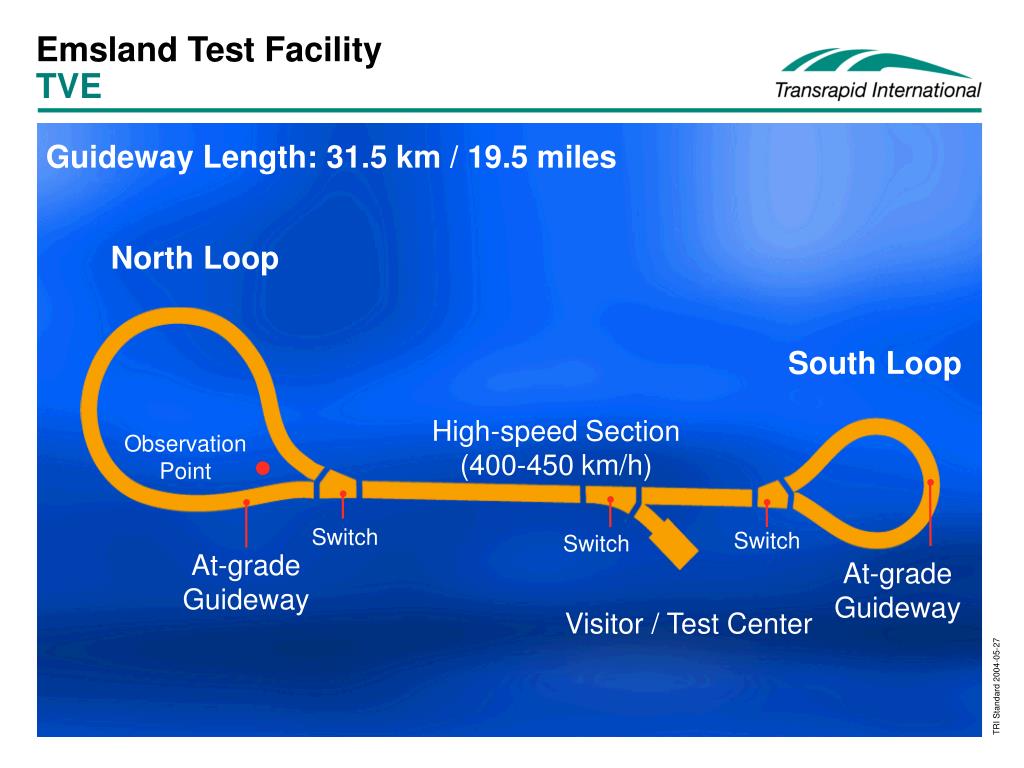 Emsland Test Facility
TVE

Transrapid International

Guideway Length: 31.5 km / 19.5 miles

North Loop

South Loop

Observation Point

High-speed Section (400-450 km/h)

Switch

Switch

Switch

At-grade Guideway

At-grade Guideway

Visitor / Test Center

TRI Standard 2004-05-27